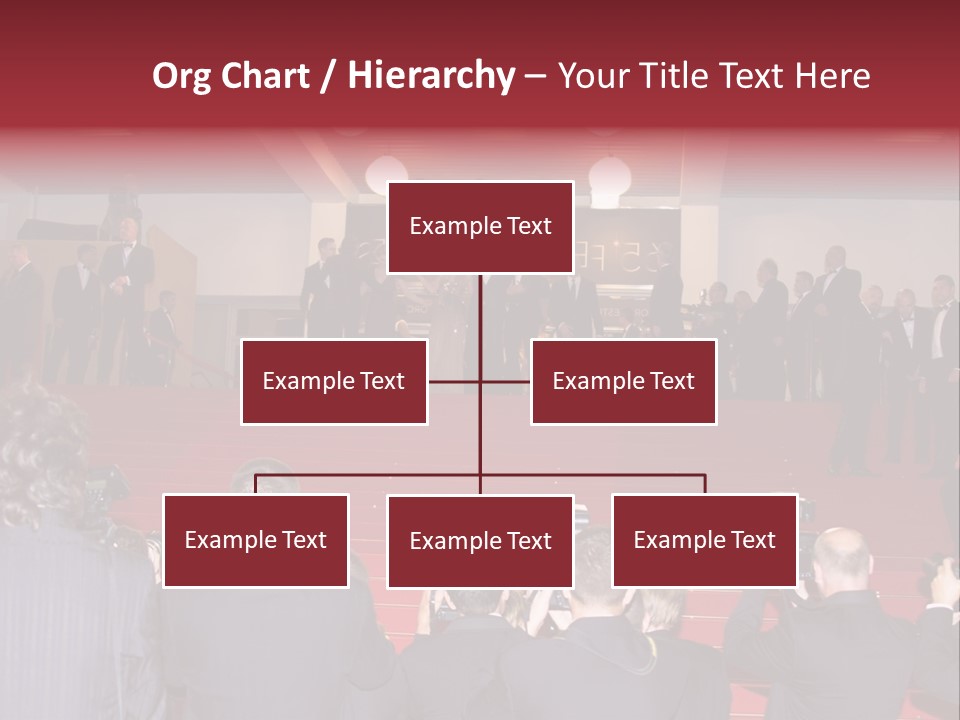 Org Chart / Hierarchy – Your Title Text Here

Example Text

Example Text

Example Text

Example Text

Example Text

Example Text